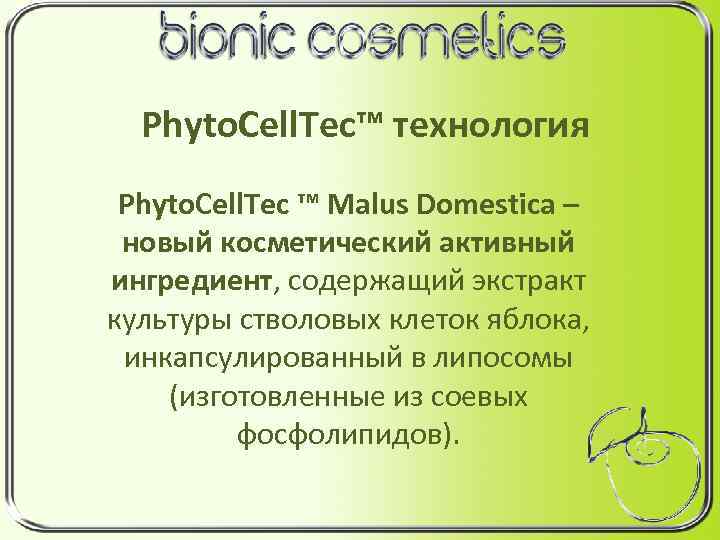 bionic cosmetics

PhytoCellTec™ технология

PhytoCellTec ™ Malus Domestica – новый косметический активный ингредиент, содержащий экстракт культуры стволовых клеток яблока, инкапсулированный в липосомы (изготовленные из соевых фосфолипидов).